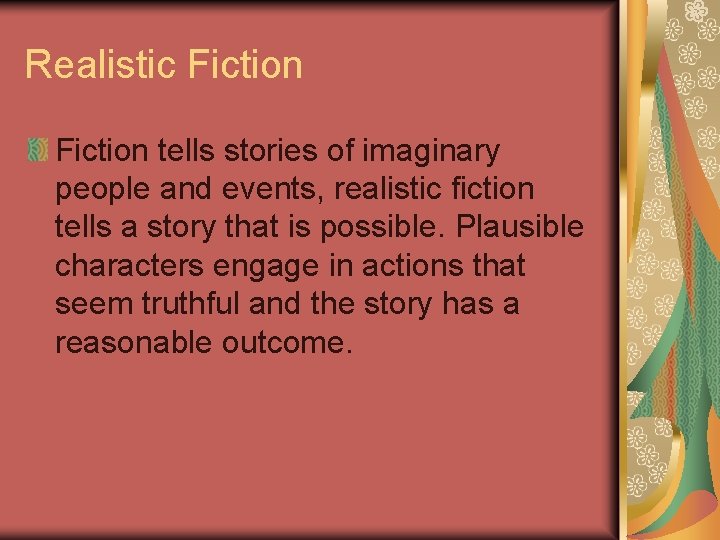 Realistic Fiction

Fiction tells stories of imaginary people and events, realistic fiction tells a story that is possible. Plausible characters engage in actions that seem truthful and the story has a reasonable outcome.